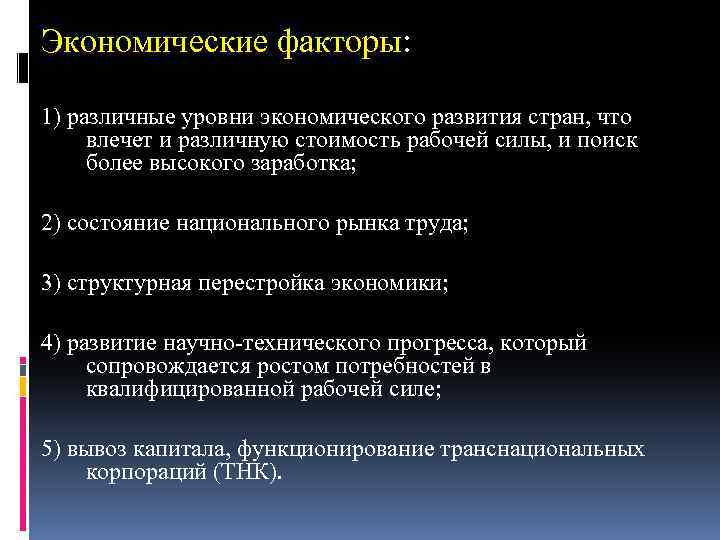 Экономические факторы:

1) различные уровни экономического развития стран, что влечет и различную стоимость рабочей силы, и поиск более высокого заработка;

2) состояние национального рынка труда;

3) структурная перестройка экономики;

4) развитие научно-технического прогресса, который сопровождается ростом потребностей в квалифицированной рабочей силе;

5) вывоз капитала, функционирование транснациональных корпораций (ТНК).